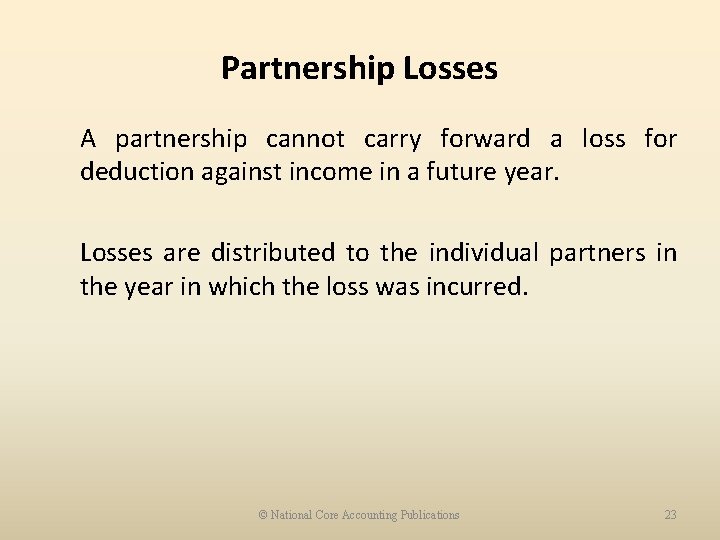 Partnership Losses

A partnership cannot carry forward a loss for deduction against income in a future year.

Losses are distributed to the individual partners in the year in which the loss was incurred.

© National Core Accounting Publications

23